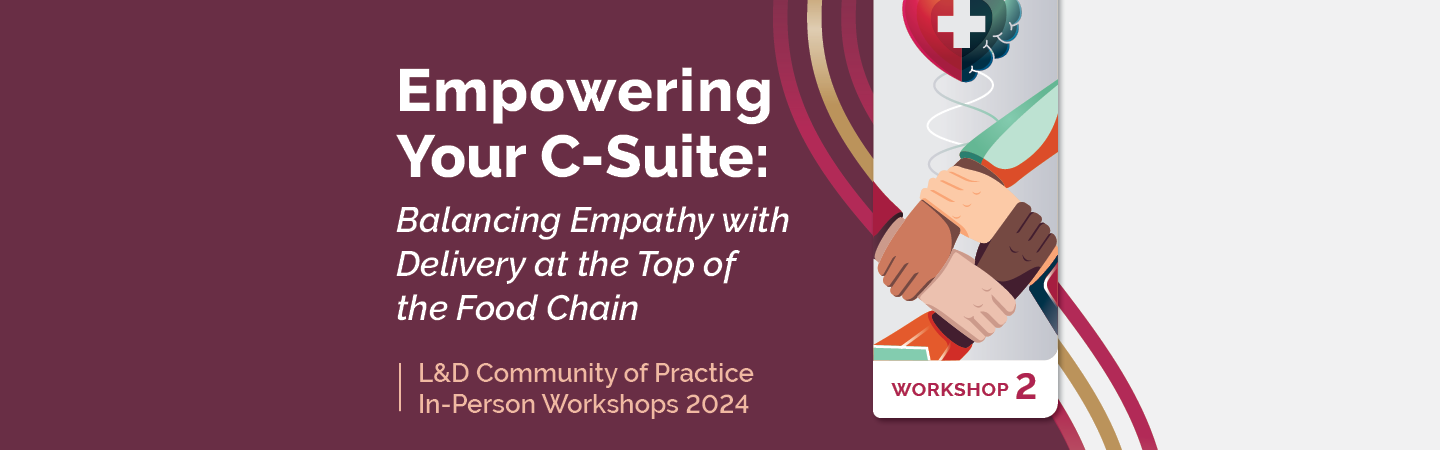 Empowering Your C-Suite:

Balancing Empathy with Delivery at the Top of the Food Chain

L&D Community of Practice
In-Person Workshops 2024

WORKSHOP 2